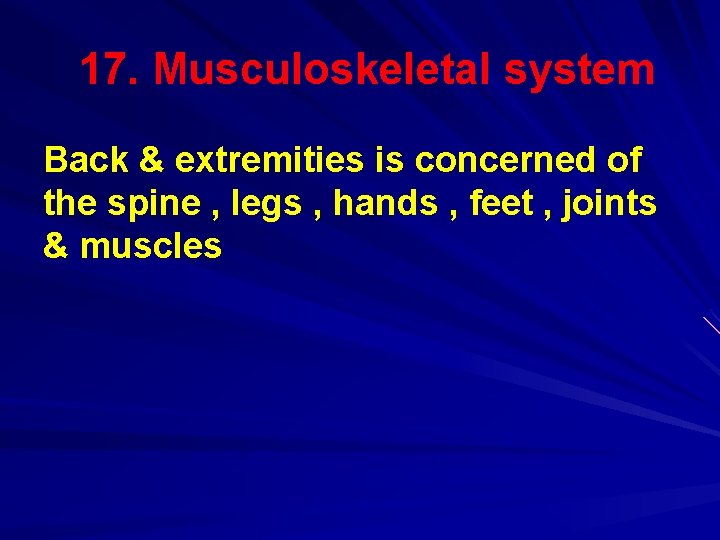 17. Musculoskeletal system

Back & extremities is concerned of the spine , legs , hands , feet , joints & muscles